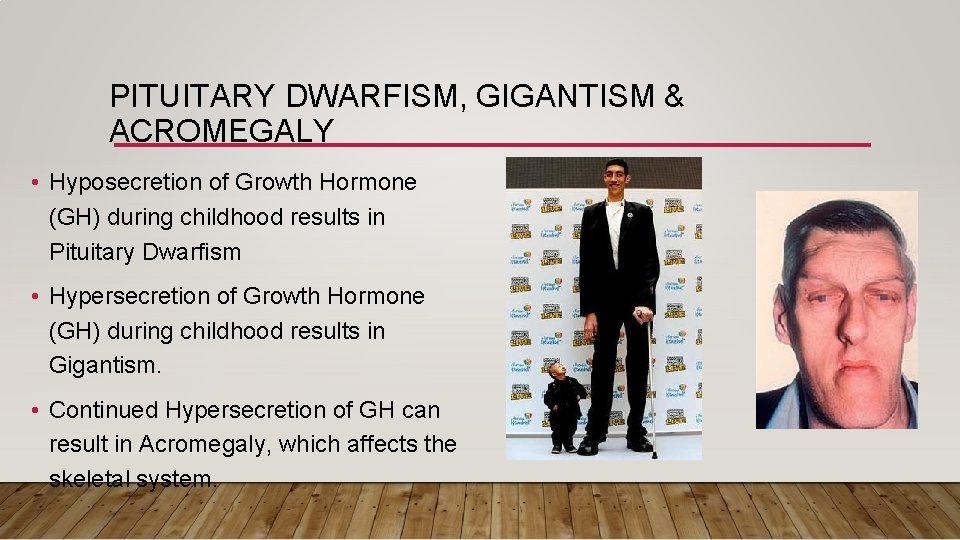 PITUITARY DWARFISM, GIGANTISM & ACROMEGALY

• Hyposecretion of Growth Hormone (GH) during childhood results in Pituitary Dwarfism

• Hypersecretion of Growth Hormone (GH) during childhood results in Gigantism.

• Continued Hypersecretion of GH can result in Acromegaly, which affects the skeletal system.